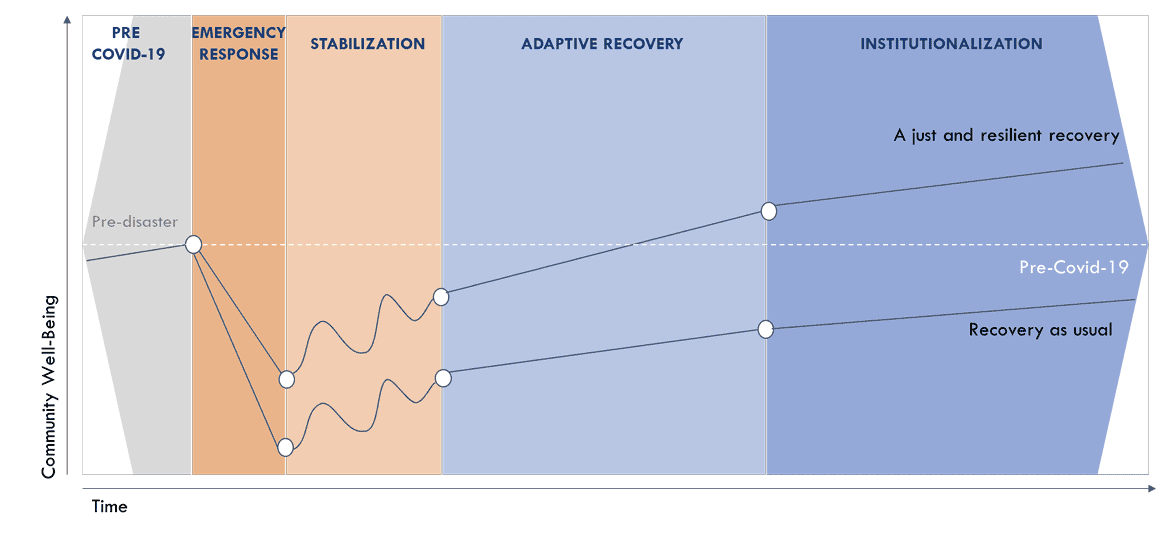 PRE COVID-19

EMERGENCY RESPONSE

STABILIZATION

ADAPTIVE RECOVERY

INSTITUTIONALIZATION

A just and resilient recovery

Pre-disaster

Pre-Covid-19

Recovery as usual

Community Well-Being

Time